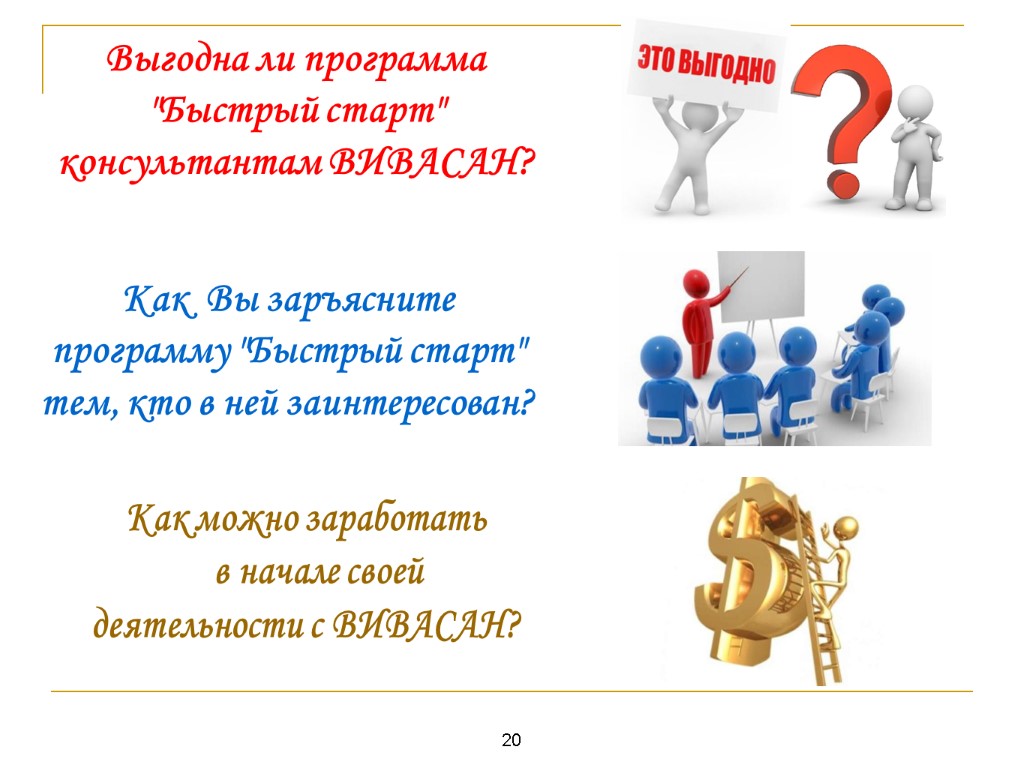 Выгодна ли программа "Быстрый старт" консультантам ВИВАСАН?

ЭТО ВЫГОДНО

Как Вы заръясните программу "Быстрый старт" тем, кто в ней заинтересован?

Как можно заработать в начале своей деятельности с ВИВАСАН?

20